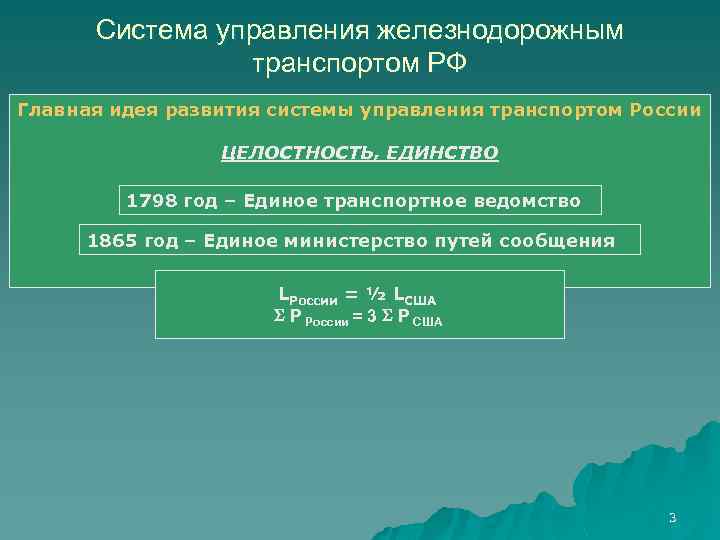 Система управления железнодорожным транспортом РФ

Главная идея развития системы управления транспортом России

ЦЕЛОСТНОСТЬ, ЕДИНСТВО

1798 год – Единое транспортное ведомство

1865 год – Единое министерство путей сообщения

$L_{России} = ½ L_{США}$
$\Sigma P_{России} = 3 \Sigma P_{США}$

3